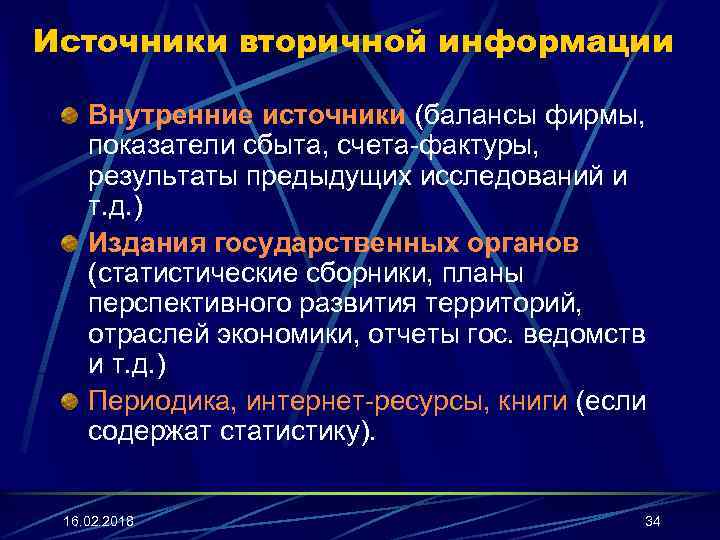 Источники вторичной информации

Внутренние источники (балансы фирмы, показатели сбыта, счета-фактуры, результаты предыдущих исследований и т.д.)

Издания государственных органов (статистические сборники, планы перспективного развития территорий, отраслей экономики, отчеты гос. ведомств и т.д.)

Периодика, интернет-ресурсы, книги (если содержат статистику).

16.02.2018

34